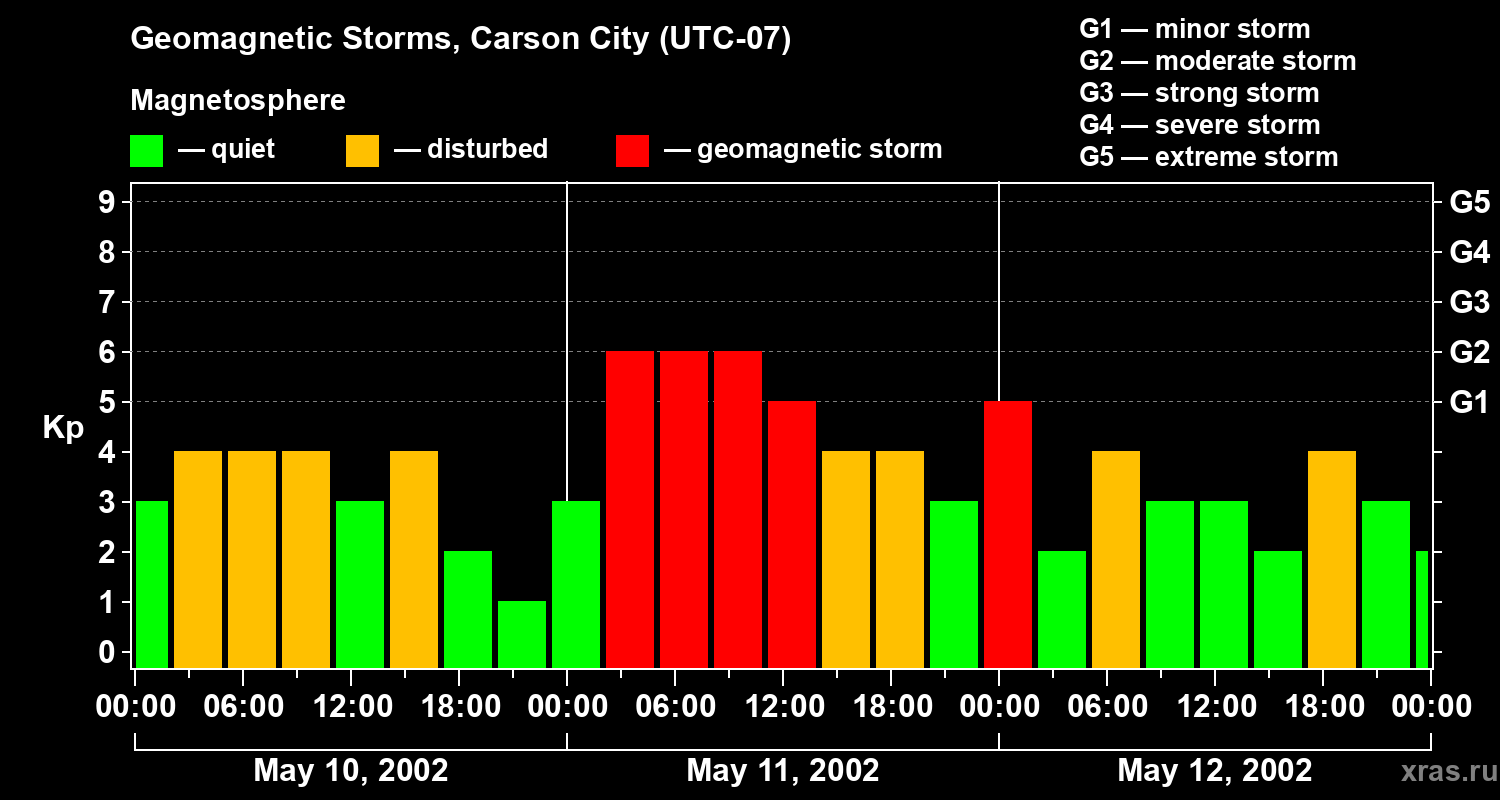 Geomagnetic Storms, Carson City (UTC-07)

Magnetosphere

— quiet — disturbed — geomagnetic storm

G1 — minor storm
G2 — moderate storm
G3 — strong storm
G4 — severe storm
G5 — extreme storm

Kp

9
8
7
6
5
4
3
2
1
0

G5
G4
G3
G2
G1

00:00 06:00 12:00 18:00 00:00 06:00 12:00 18:00 00:00 06:00 12:00 18:00 00:00

May 10, 2002
May 11, 2002
May 12, 2002

xras.ru